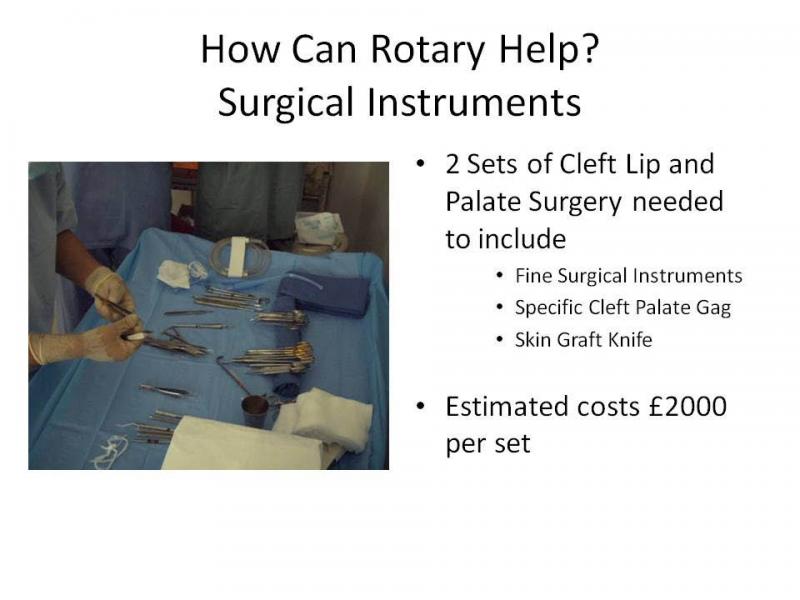 How Can Rotary Help?
Surgical Instruments

• 2 Sets of Cleft Lip and Palate Surgery needed to include
  • Fine Surgical Instruments
  • Specific Cleft Palate Gag
  • Skin Graft Knife

• Estimated costs £2000 per set